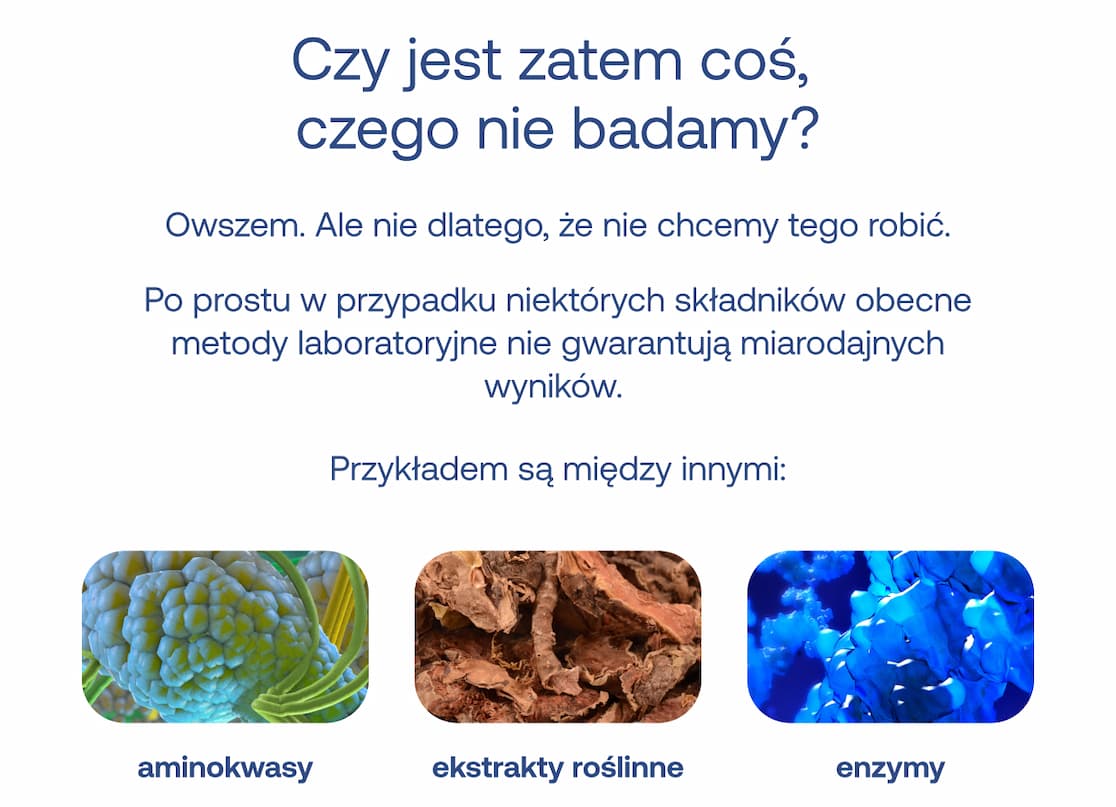 Czy jest zatem coś, czego nie badamy?

Owszem. Ale nie dlatego, że nie chcemy tego robić.

Po prostu w przypadku niektórych składników obecne metody laboratoryjne nie gwarantują miarodajnych wyników.

Przykładem są między innymi:

aminokwasy

ekstrakty roślinne

enzymy